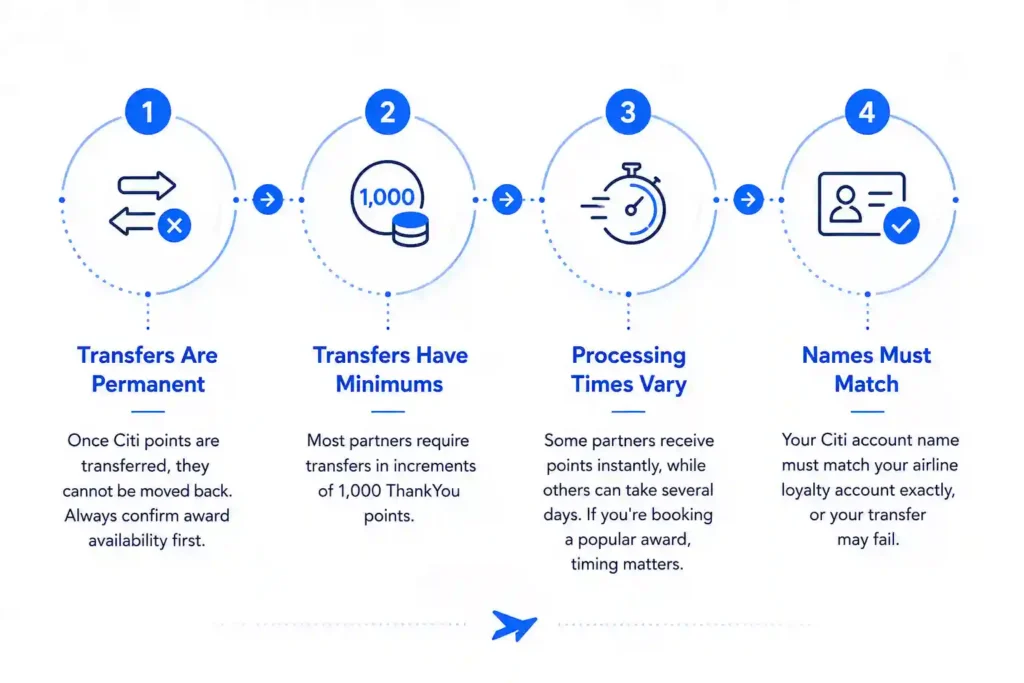 1

Transfers Are Permanent

Once Citi points are transferred, they cannot be moved back. Always confirm award availability first.

2

1,000

Transfers Have Minimums

Most partners require transfers in increments of 1,000 ThankYou points.

3

Processing Times Vary

Some partners receive points instantly, while others can take several days. If you're booking a popular award, timing matters.

4

Names Must Match

Your Citi account name must match your airline loyalty account exactly, or your transfer may fail.